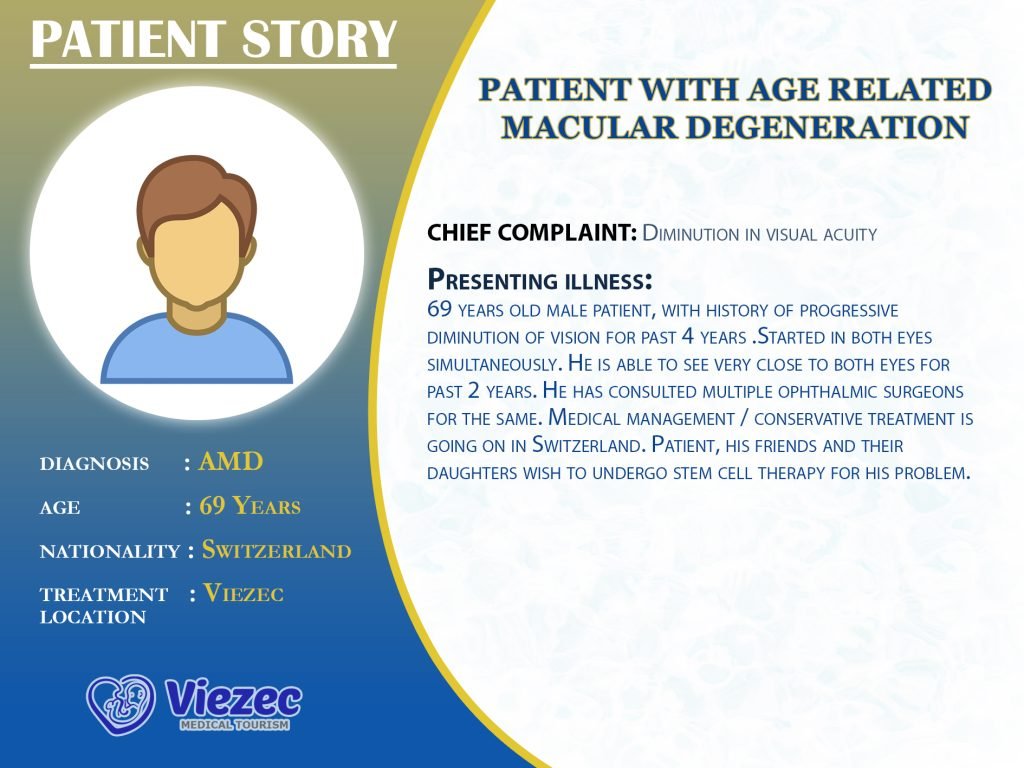 PATIENT STORY

DIAGNOSIS : AMD

AGE : 69 YEARS

NATIONALITY : SWITZERLAND

TREATMENT LOCATION : VIEZEC

Viezec
MEDICAL TOURISM

PATIENT WITH AGE RELATED MACULAR DEGENERATION

CHIEF COMPLAINT: DIMINUTION IN VISUAL ACUITY

PRESENTING ILLNESS:
69 YEARS OLD MALE PATIENT, WITH HISTORY OF PROGRESSIVE DIMINUTION OF VISION FOR PAST 4 YEARS .STARTED IN BOTH EYES SIMULTANEOUSLY. HE IS ABLE TO SEE VERY CLOSE TO BOTH EYES FOR PAST 2 YEARS. HE HAS CONSULTED MULTIPLE OPHTHALMIC SURGEONS FOR THE SAME. MEDICAL MANAGEMENT / CONSERVATIVE TREATMENT IS GOING ON IN SWITZERLAND. PATIENT, HIS FRIENDS AND THEIR DAUGHTERS WISH TO UNDERGO STEM CELL THERAPY FOR HIS PROBLEM.